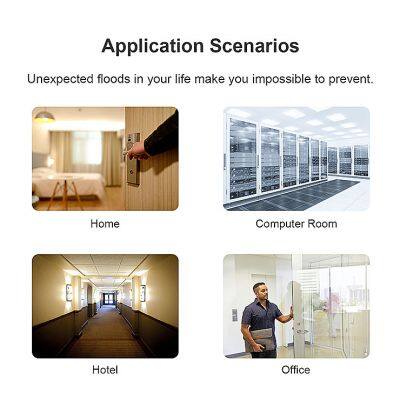 Application Scenarios

Unexpected floods in your life make you impossible to prevent.

Home

Computer Room

Hotel

Office